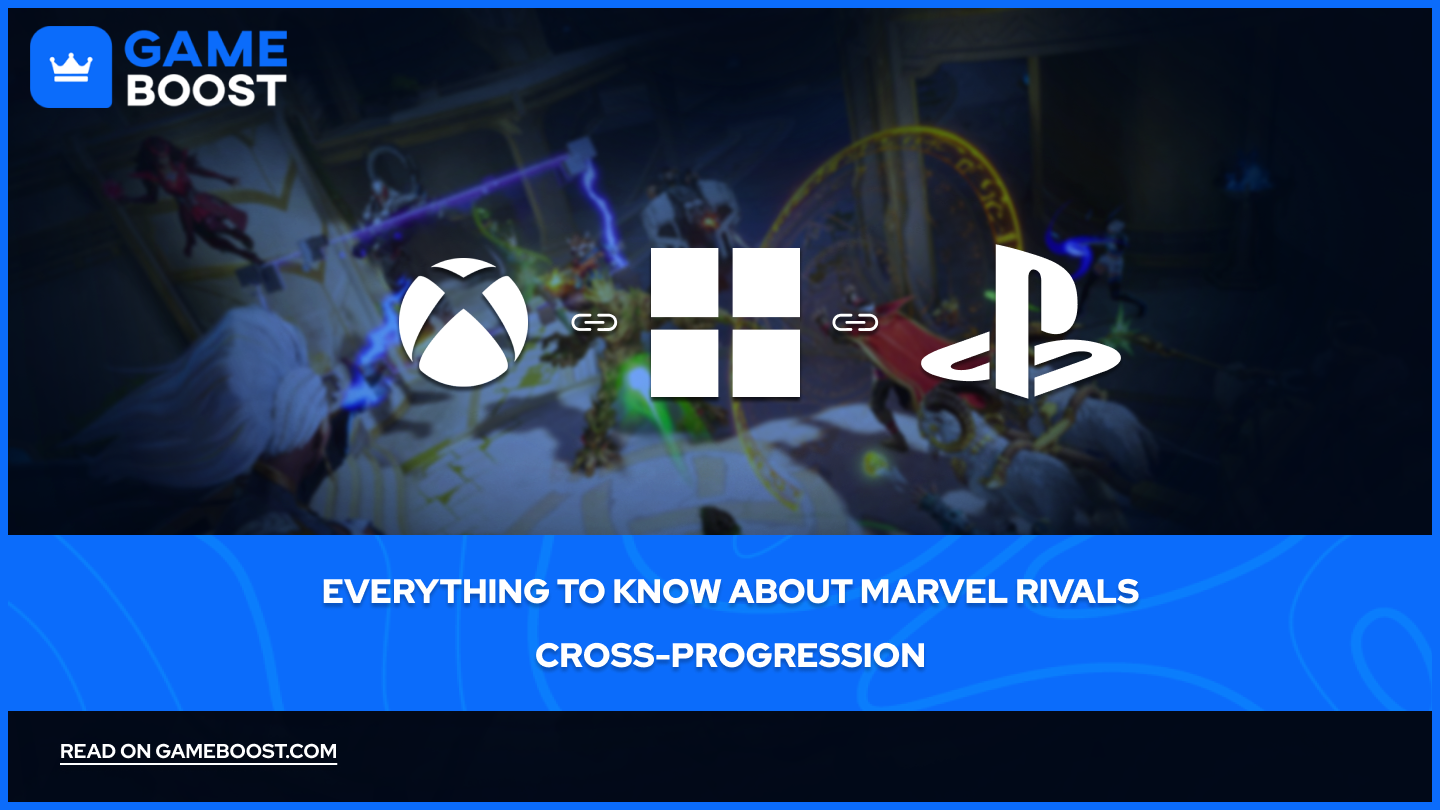 GAME BOOST

EVERYTHING TO KNOW ABOUT MARVEL RIVALS CROSS-PROGRESSION

READ ON GAMEBOOST.COM